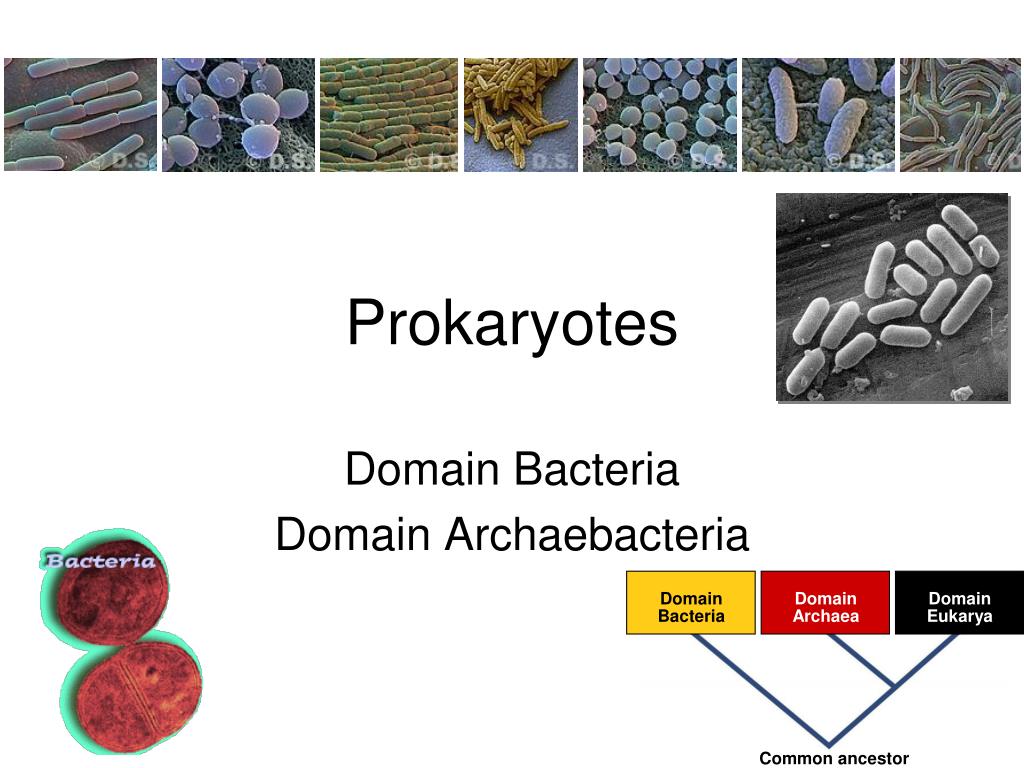 © D.S.

© D.S.

© D.S.

© D.S.

© D.S.

© D.S.

Prokaryotes

Domain Bacteria

Domain Archaebacteria

Bacteria

Domain Bacteria

Domain Archaea

Domain Eukarya

Common ancestor